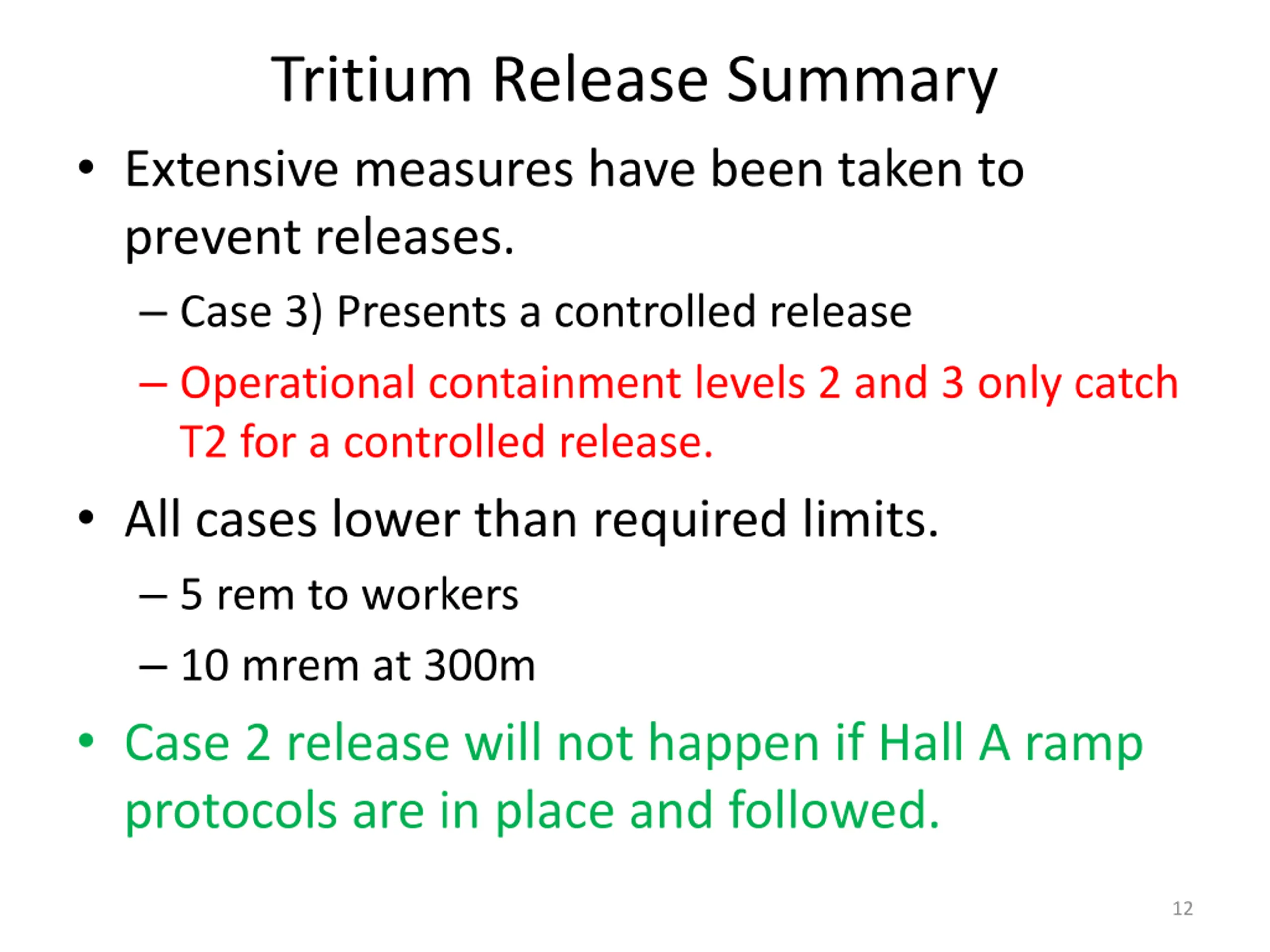 Tritium Release Summary

• Extensive measures have been taken to prevent releases.

– Case 3) Presents a controlled release

– Operational containment levels 2 and 3 only catch T2 for a controlled release.

• All cases lower than required limits.

– 5 rem to workers

– 10 mrem at 300m

• Case 2 release will not happen if Hall A ramp protocols are in place and followed.

12